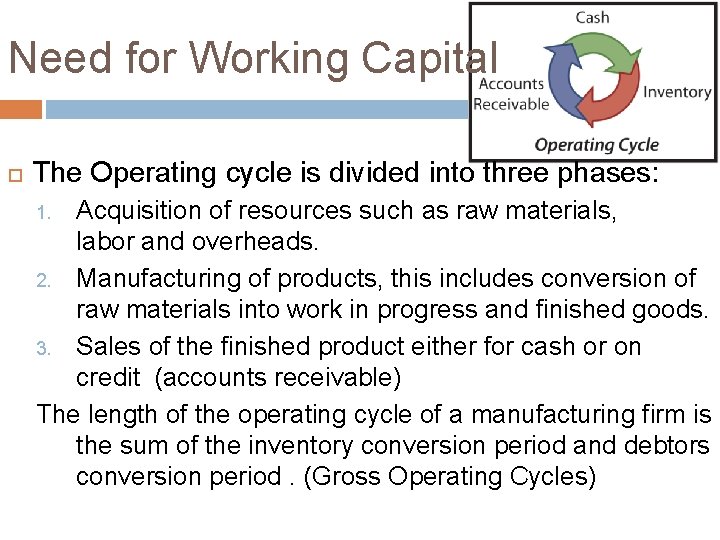 Need for Working Capital

Cash

Accounts Receivable

Inventory

Operating Cycle

The Operating cycle is divided into three phases:

1. Acquisition of resources such as raw materials, labor and overheads.
2. Manufacturing of products, this includes conversion of raw materials into work in progress and finished goods.
3. Sales of the finished product either for cash or on credit (accounts receivable)

The length of the operating cycle of a manufacturing firm is the sum of the inventory conversion period and debtors conversion period . (Gross Operating Cycles)